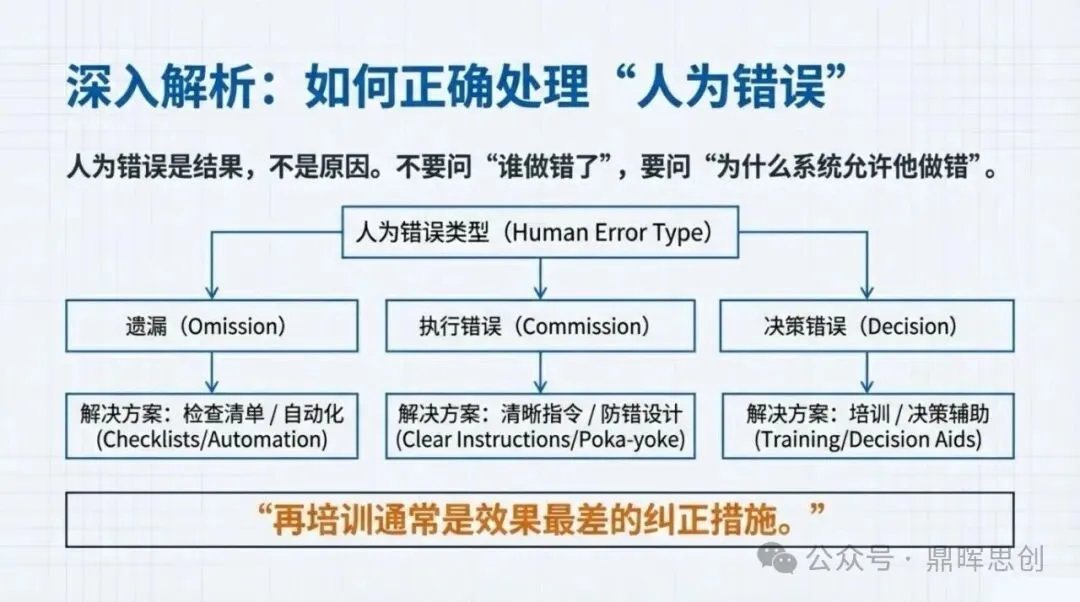 深入解析：如何正确处理“人为错误”

人为错误是结果，不是原因。不要问“谁做错了”，要问“为什么系统允许他做错”。

人为错误类型（Human Error Type）

遗漏（Omission）

执行错误（Commission）

决策错误（Decision）

解决方案：检查清单 / 自动化 (Checklists/Automation)

解决方案：清晰指令 / 防错设计 (Clear Instructions/Poka-yoke)

解决方案：培训 / 决策辅助 (Training/Decision Aids)

“再培训通常是效果最差的纠正措施。”

公众号 · 鼎晖思创